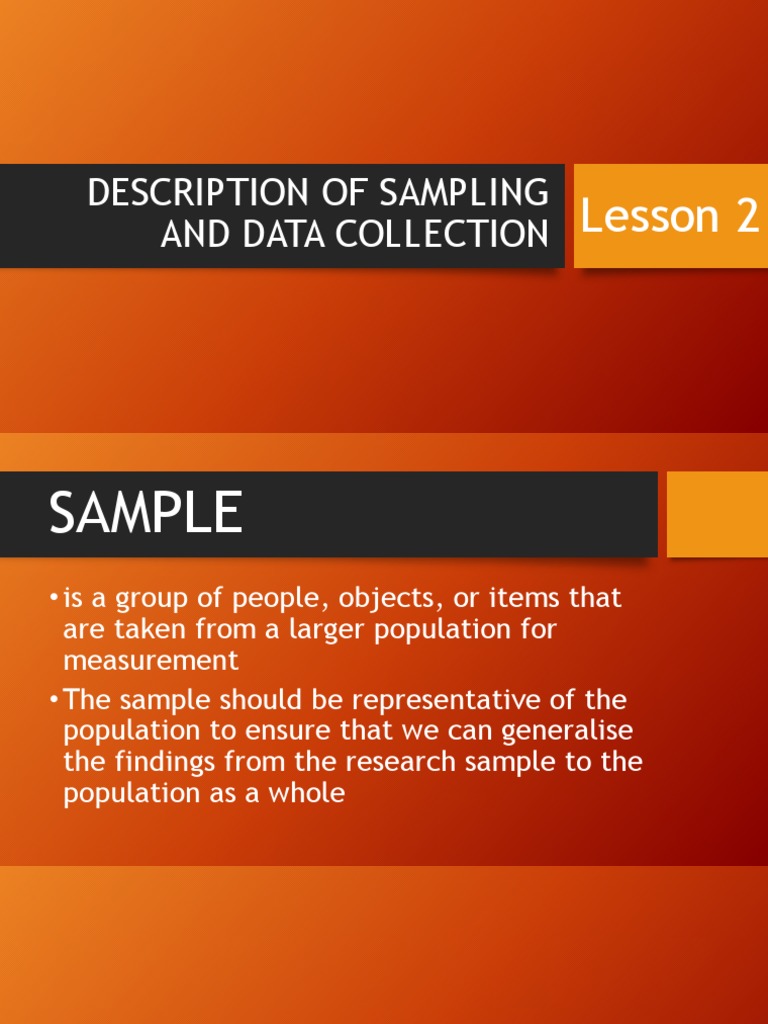 DESCRIPTION OF SAMPLING AND DATA COLLECTION

Lesson 2

SAMPLE

• is a group of people, objects, or items that are taken from a larger population for measurement

• The sample should be representative of the population to ensure that we can generalise the findings from the research sample to the population as a whole